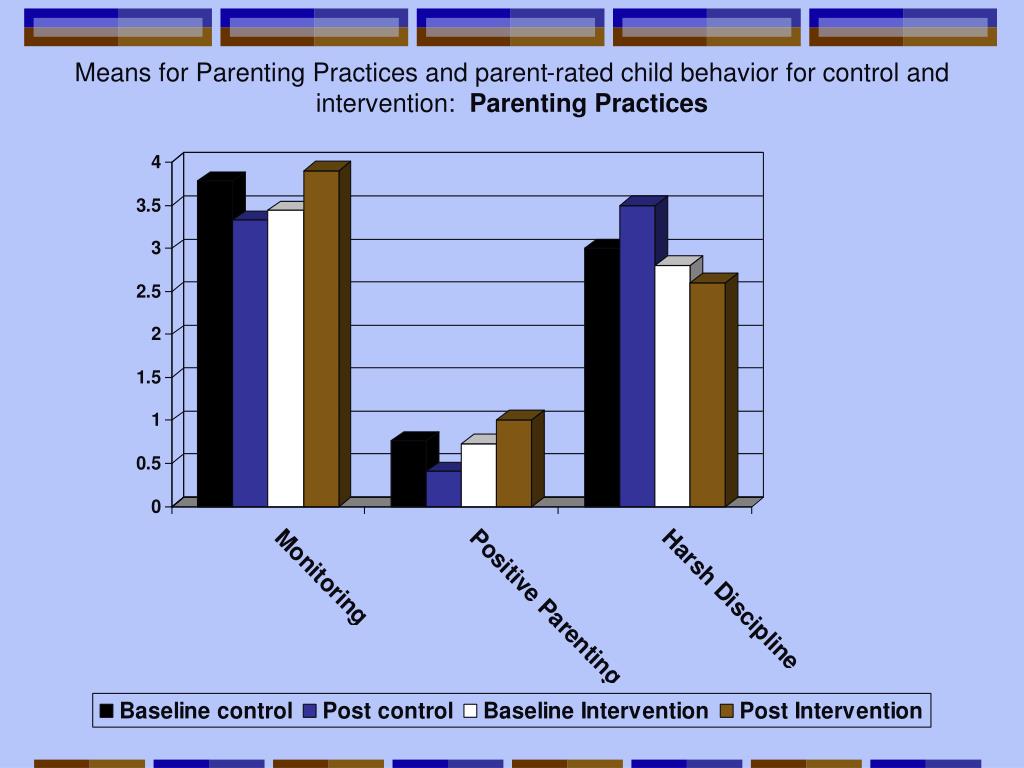 Means for Parenting Practices and parent-rated child behavior for control and intervention: **Parenting Practices**

4
3.5
3
2.5
2
1.5
1
0.5
0

Monitoring
Positive Parenting
Harsh Discipline

Baseline control
Post control
Baseline Intervention
Post Intervention